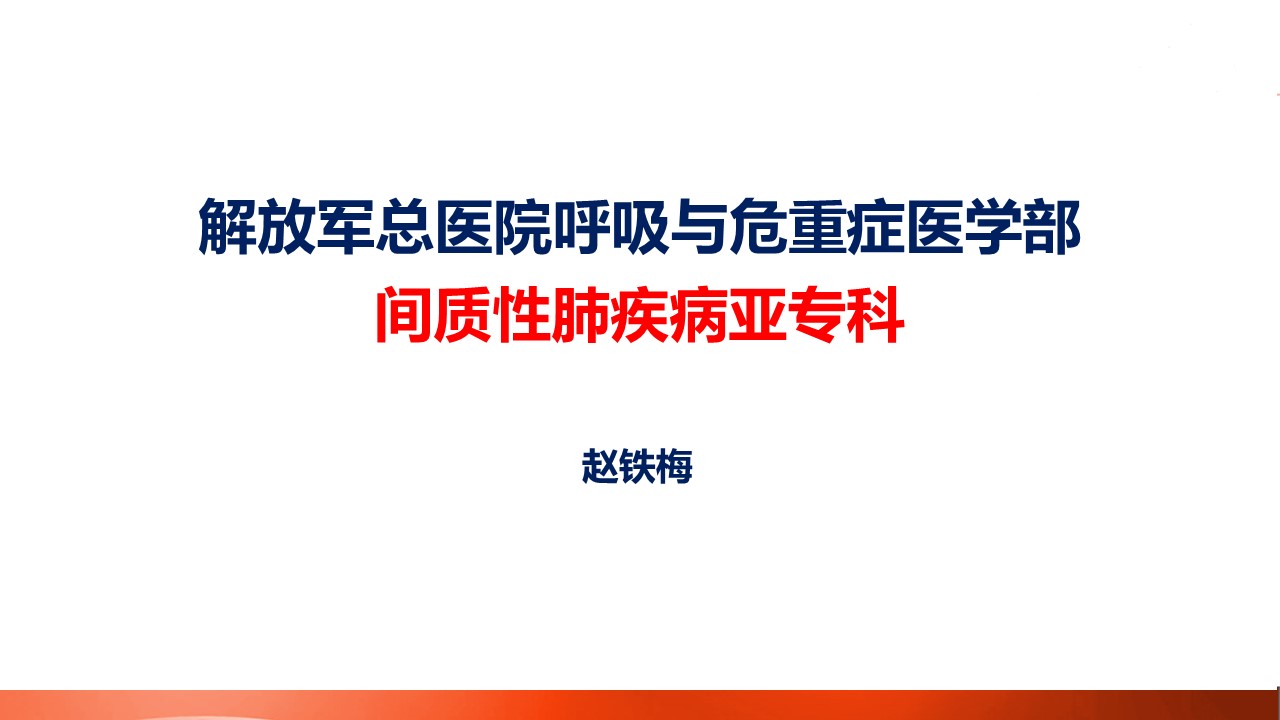 解放军总医院呼吸与危重症医学部
间质性肺疾病亚专科

赵铁梅